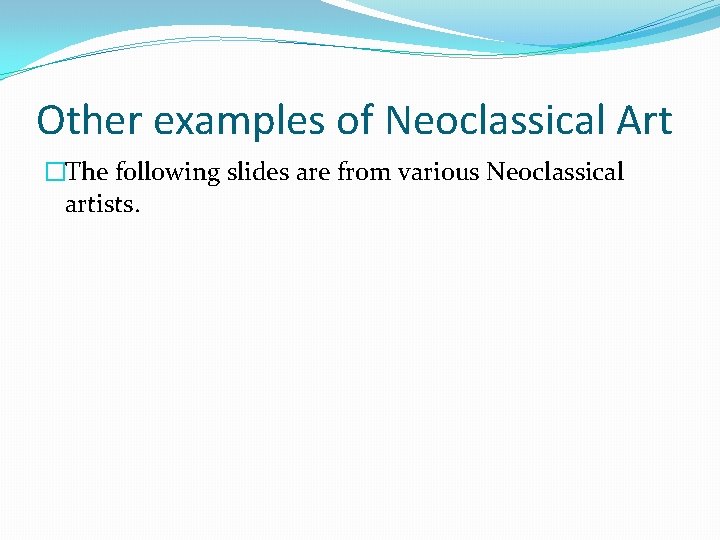 Other examples of Neoclassical Art

□The following slides are from various Neoclassical artists.